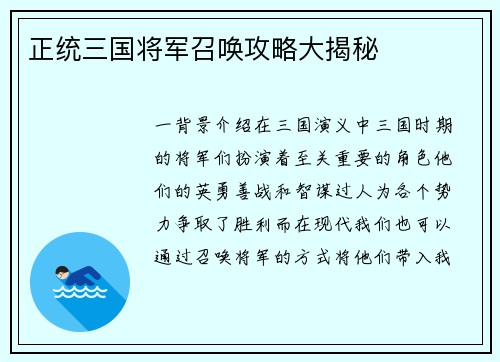 正统三国将军召唤攻略大揭秘

一背景介绍在三国演义中三国时期的将军们扮演着至关重要的角色他们的英勇善战和智谋过人为各个势力争取了胜利而在现代我们也可以通过召唤将军的方式将他们带入我